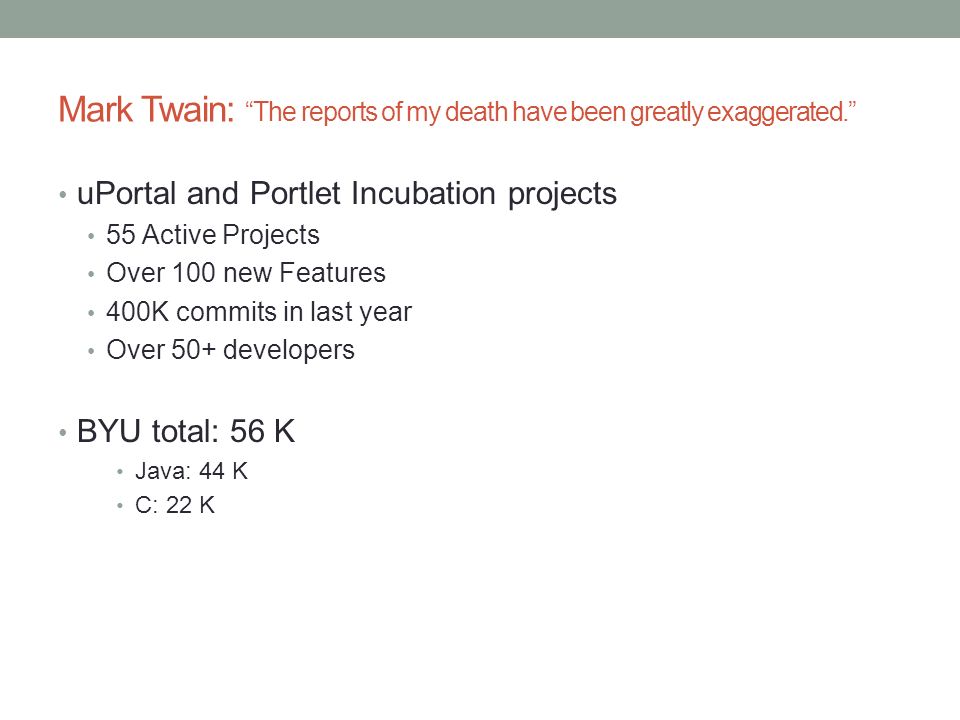 Mark Twain: “The reports of my death have been greatly exaggerated.”

• uPortal and Portlet Incubation projects
  • 55 Active Projects
  • Over 100 new Features
  • 400K commits in last year
  • Over 50+ developers

• BYU total: 56 K
  • Java: 44 K
  • C: 22 K